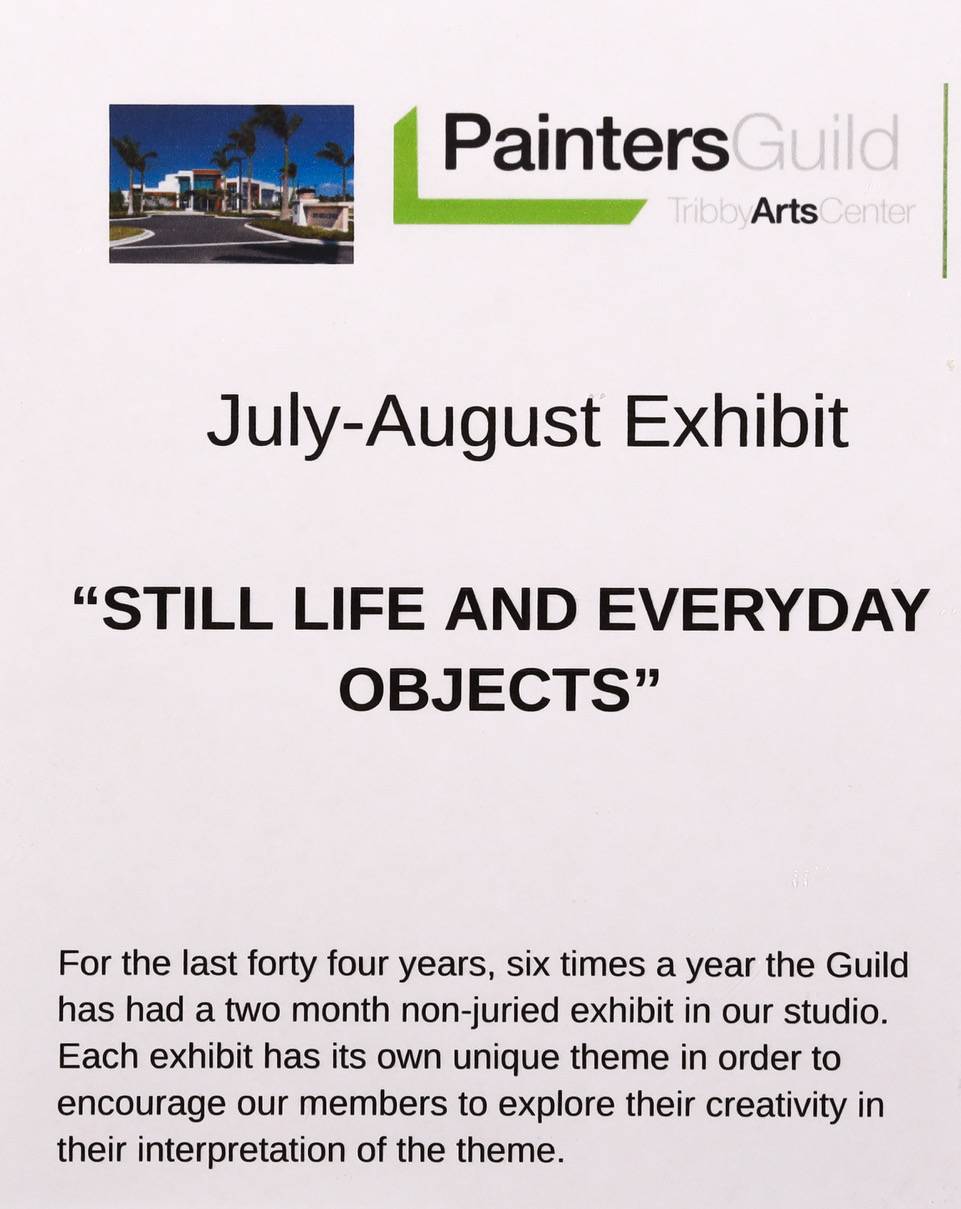 PaintersGuild
TribbyArtsCenter

July-August Exhibit

“STILL LIFE AND EVERYDAY OBJECTS”

For the last forty four years, six times a year the Guild has had a two month non-juried exhibit in our studio. Each exhibit has its own unique theme in order to encourage our members to explore their creativity in their interpretation of the theme.